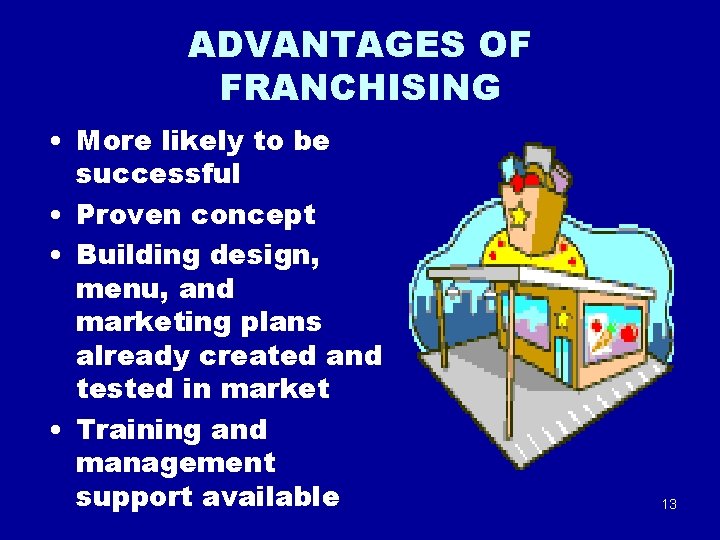 ADVANTAGES OF FRANCHISING

• More likely to be successful
• Proven concept
• Building design, menu, and marketing plans already created and tested in market
• Training and management support available

13